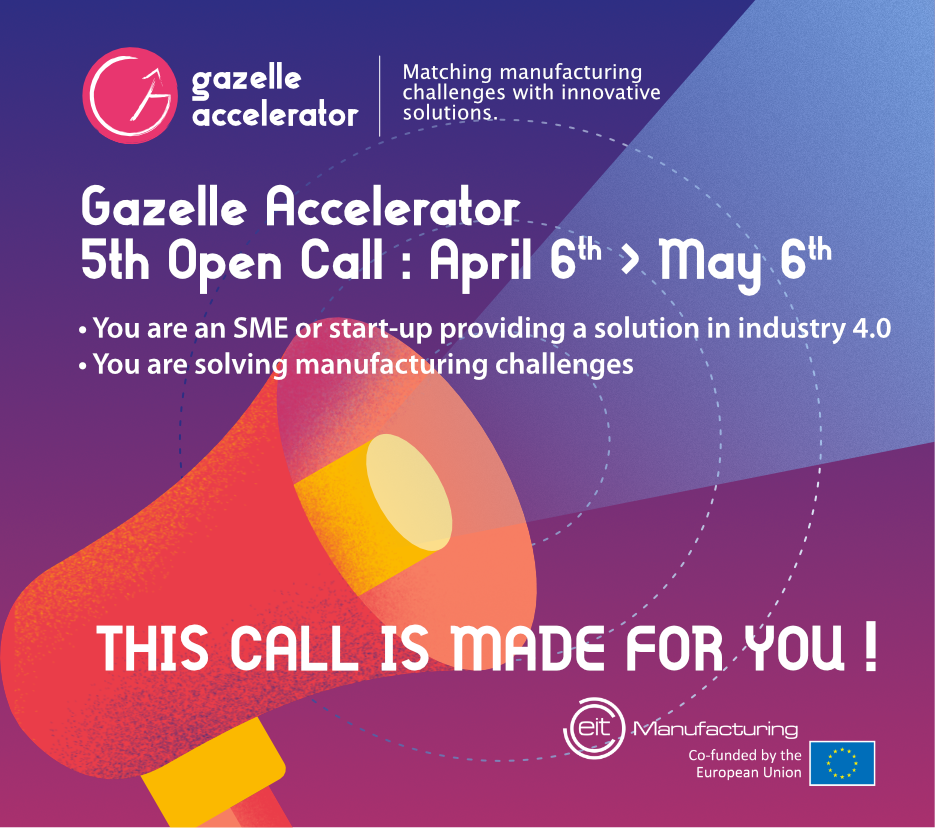 gazelle accelerator

Matching manufacturing challenges with innovative solutions.

Gazelle Accelerator
5th Open Call : April 6$^{th}$ > May 6$^{th}$

• You are an SME or start-up providing a solution in industry 4.0
• You are solving manufacturing challenges

THIS CALL IS MADE FOR YOU !

eit Manufacturing

Co-funded by the European Union